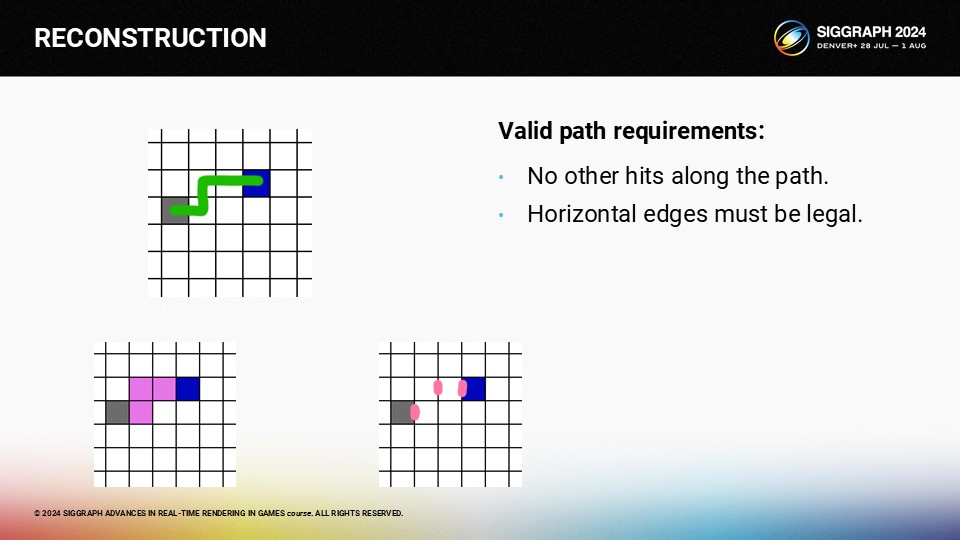 RECONSTRUCTION

SIGGRAPH 2024
DENVER+ 28 JUL — 1 AUG

Valid path requirements:

• No other hits along the path.
• Horizontal edges must be legal.

© 2024 SIGGRAPH ADVANCES IN REAL-TIME RENDERING IN GAMES course. ALL RIGHTS RESERVED.